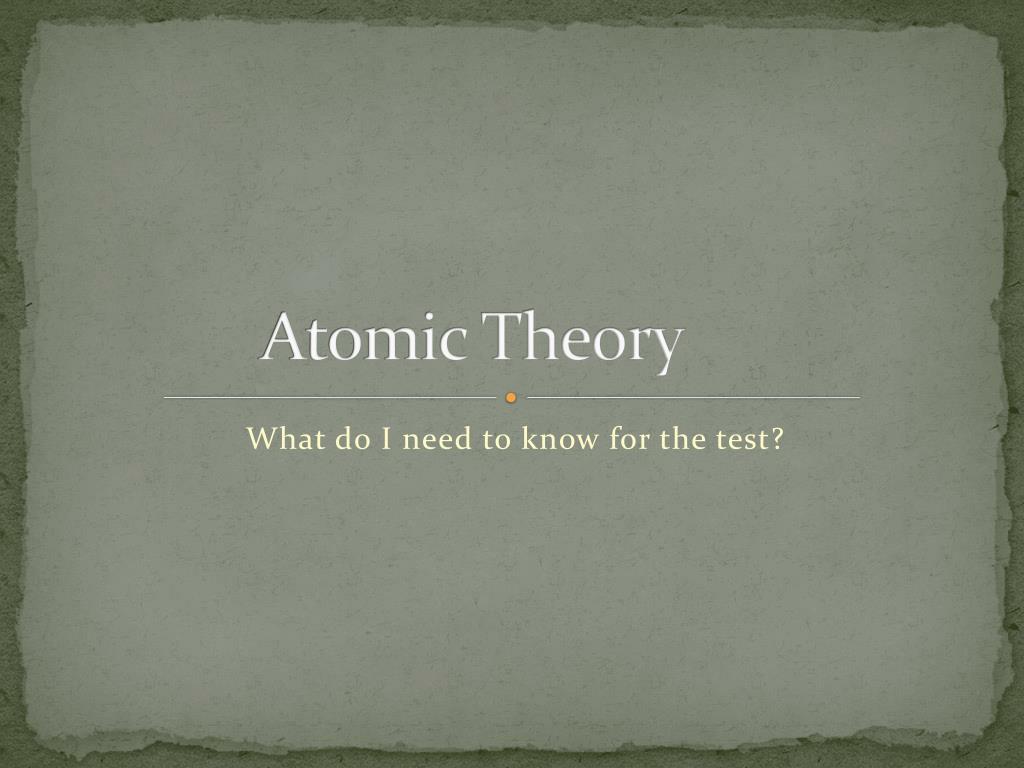 Atomic Theory

What do I need to know for the test?